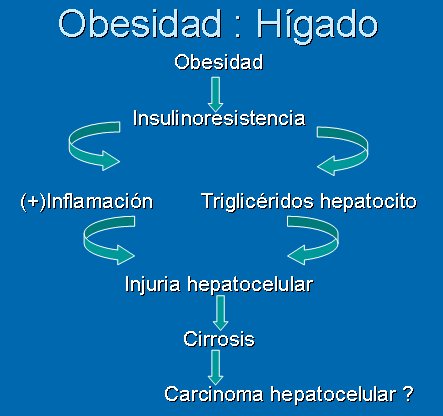 Obesidad : Hígado

Obesidad

Insulinoresistencia

(+)Inflamación

Triglicéridos hepatocito

Injuria hepatocelular

Cirrosis

Carcinoma hepatocelular ?